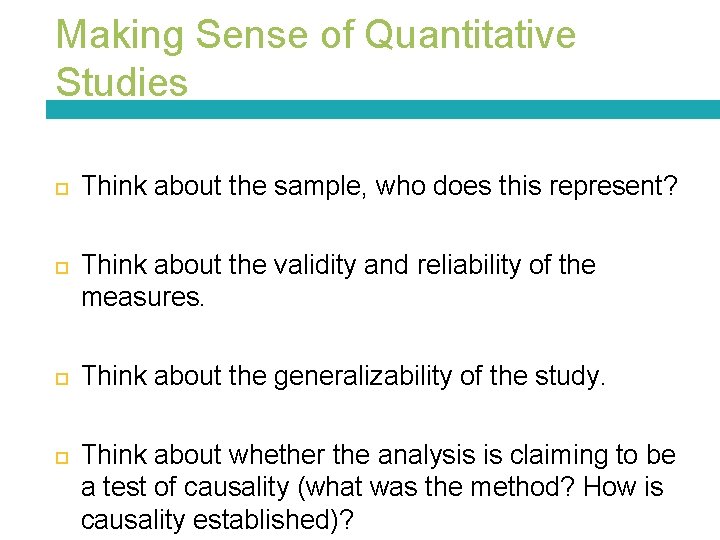 Making Sense of Quantitative Studies

Think about the sample, who does this represent?

Think about the validity and reliability of the measures.

Think about the generalizability of the study.

Think about whether the analysis is claiming to be a test of causality (what was the method? How is causality established)?